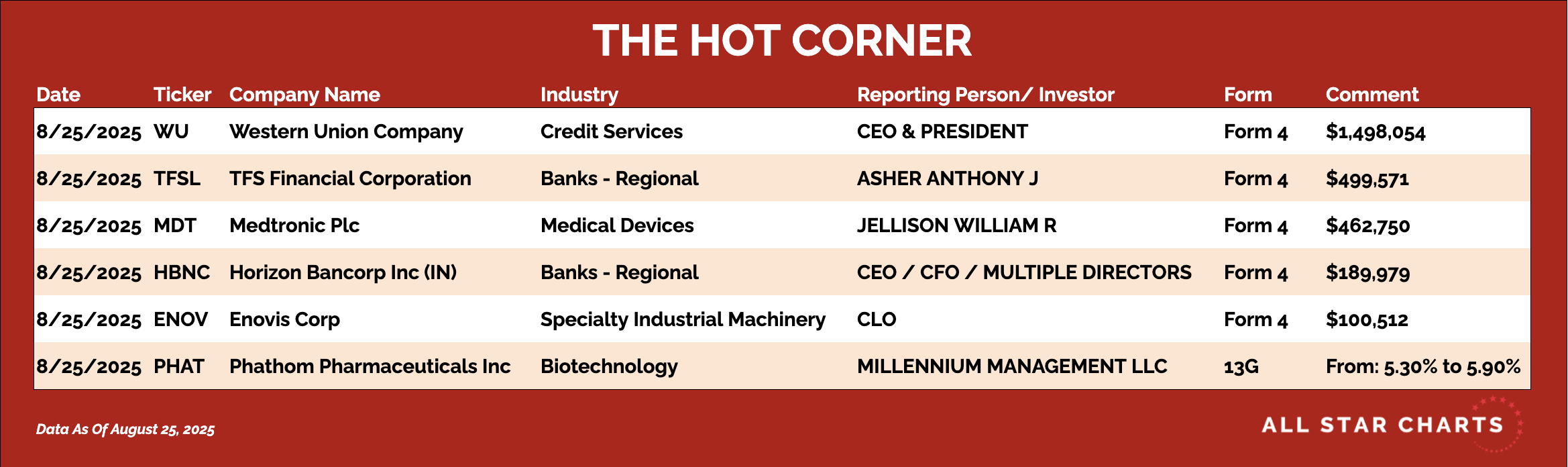 THE HOT CORNER

| Date | Ticker | Company Name | Industry | Reporting Person/ Investor | Form | Comment |
|---|---|---|---|---|---|---|
| 8/25/2025 | WU | Western Union Company | Credit Services | CEO & PRESIDENT | Form 4 | $1,498,054 |
| 8/25/2025 | TFSL | TFS Financial Corporation | Banks - Regional | ASHER ANTHONY J | Form 4 | $499,571 |
| 8/25/2025 | MDT | Medtronic Plc | Medical Devices | JELLISON WILLIAM R | Form 4 | $462,750 |
| 8/25/2025 | HBNC | Horizon Bancorp Inc (IN) | Banks - Regional | CEO / CFO / MULTIPLE DIRECTORS | Form 4 | $189,979 |
| 8/25/2025 | ENOV | Enovis Corp | Specialty Industrial Machinery | CLO | Form 4 | $100,512 |
| 8/25/2025 | PHAT | Phathom Pharmaceuticals Inc | Biotechnology | MILLENNIUM MANAGEMENT LLC | 13G | From: 5.30% to 5.90% |

Data As Of August 25, 2025

ALL STAR CHARTS